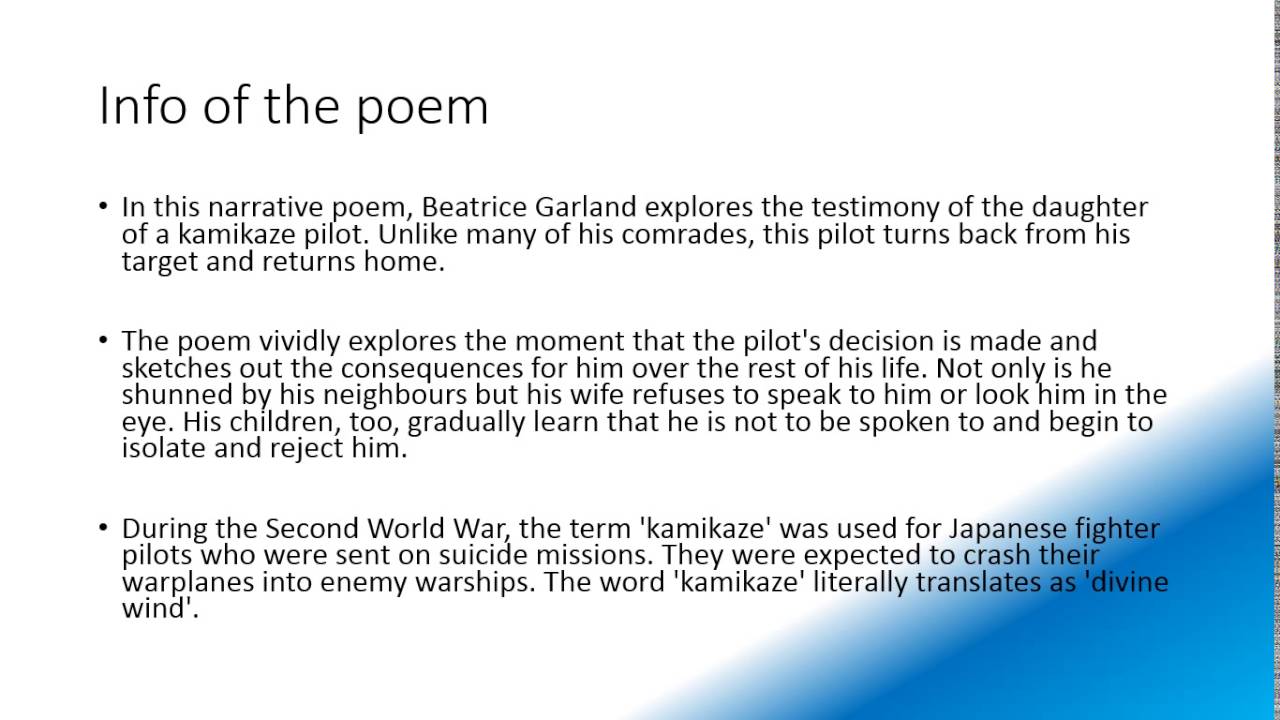 Info of the poem

• In this narrative poem, Beatrice Garland explores the testimony of the daughter of a kamikaze pilot. Unlike many of his comrades, this pilot turns back from his target and returns home.

• The poem vividly explores the moment that the pilot's decision is made and sketches out the consequences for him over the rest of his life. Not only is he shunned by his neighbours but his wife refuses to speak to him or look him in the eye. His children, too, gradually learn that he is not to be spoken to and begin to isolate and reject him.

• During the Second World War, the term 'kamikaze' was used for Japanese fighter pilots who were sent on suicide missions. They were expected to crash their warplanes into enemy warships. The word 'kamikaze' literally translates as 'divine wind'.